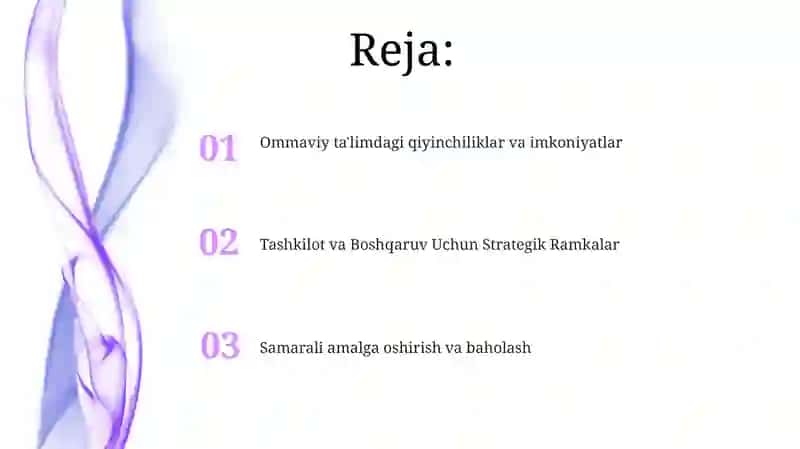 Reja:

01 Ommaviy ta'limdagi qiyinchiliklar va imkoniyatlar

02 Tashkilot va Boshqaruv Uchun Strategik Ramkalar

03 Samarali amalga oshirish va baholash